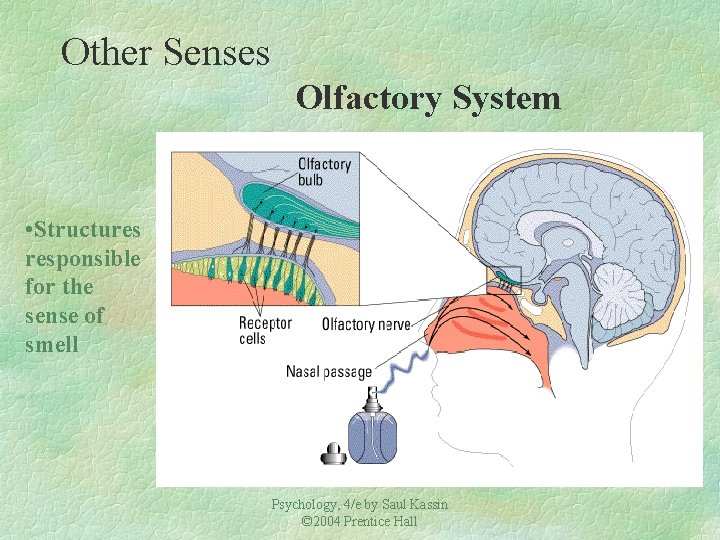 Other Senses

Olfactory System

•Structures responsible for the sense of smell

Olfactory bulb

Receptor cells

Olfactory nerve

Nasal passage

Psychology, 4/e by Saul Kassin
©2004 Prentice Hall